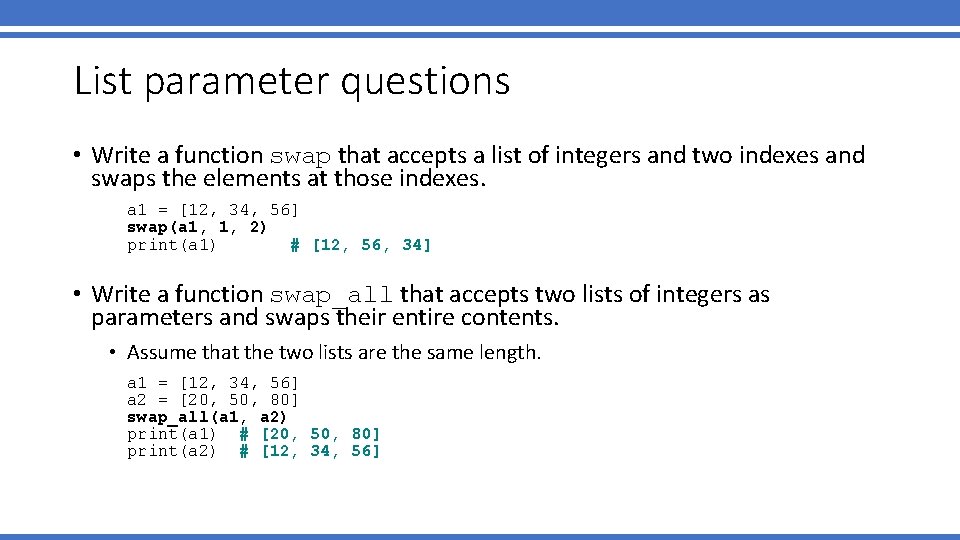 List parameter questions

• Write a function swap that accepts a list of integers and two indexes and swaps the elements at those indexes.

a1 = [12, 34, 56]
swap(a1, 1, 2)
print(a1)        # [12, 56, 34]

• Write a function swap_all that accepts two lists of integers as parameters and swaps their entire contents.

• Assume that the two lists are the same length.

a1 = [12, 34, 56]
a2 = [20, 50, 80]
swap_all(a1, a2)
print(a1)  # [20, 50, 80]
print(a2)  # [12, 34, 56]